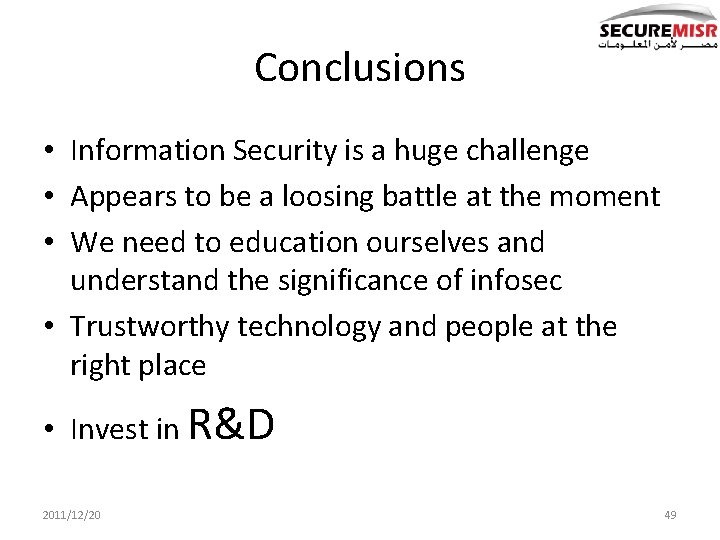 SECUREMISR
مصر لأمن المعلومات

Conclusions

• Information Security is a huge challenge
• Appears to be a loosing battle at the moment
• We need to education ourselves and understand the significance of infosec
• Trustworthy technology and people at the right place
• Invest in R&D

2011/12/20

49